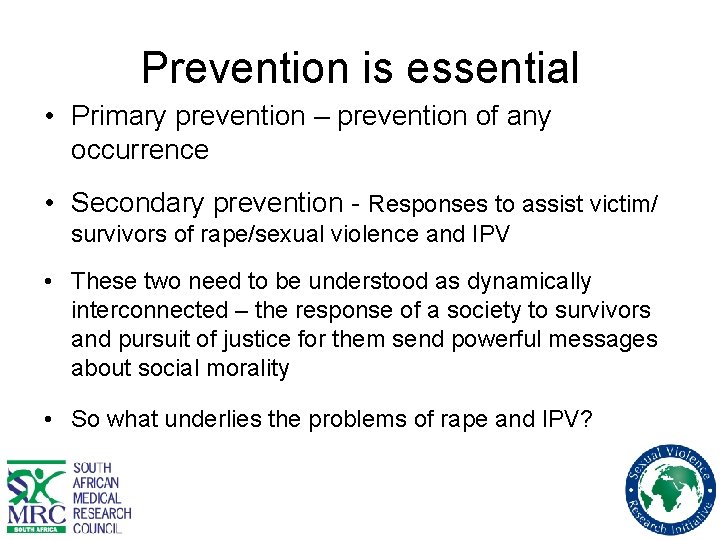 Prevention is essential

• Primary prevention – prevention of any occurrence

• Secondary prevention - Responses to assist victim/ survivors of rape/sexual violence and IPV

• These two need to be understood as dynamically interconnected – the response of a society to survivors and pursuit of justice for them send powerful messages about social morality

• So what underlies the problems of rape and IPV?

MRC SOUTH AFRICA SOUTH AFRICAN MEDICAL RESEARCH COUNCIL

Sexual Violence Research Initiative